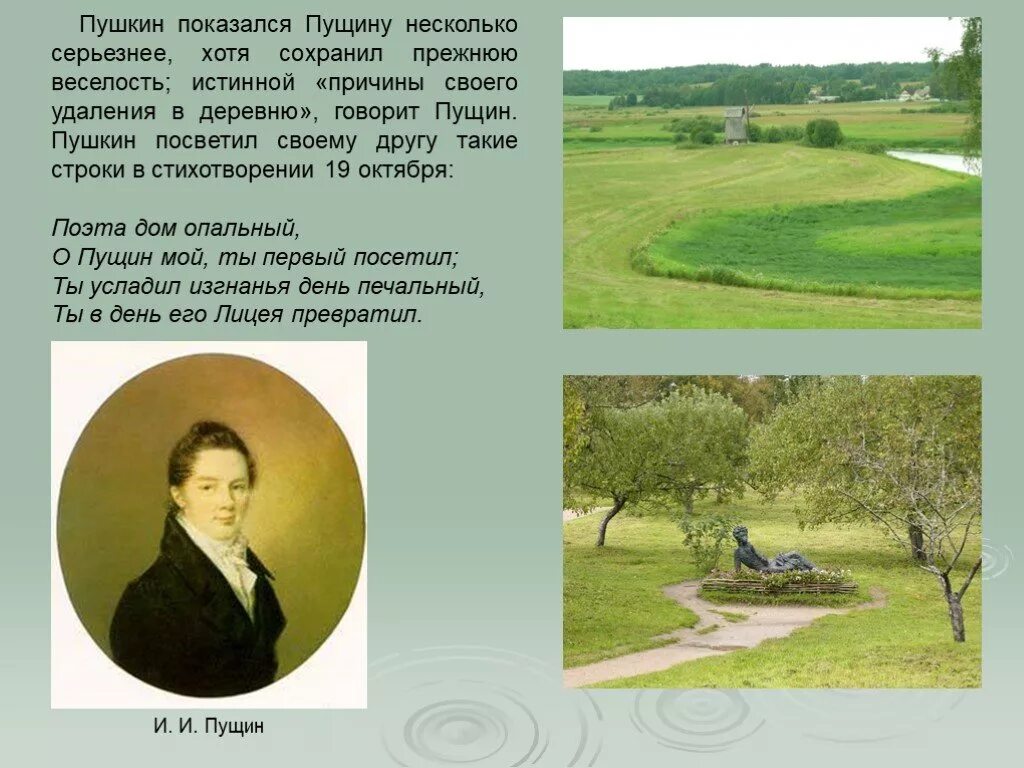 Пушкин показался Пущину несколько серьезнее, хотя сохранил прежнюю веселость; истинной «причины своего удаления в деревню», говорит Пущин. Пушкин посветил своему другу такие строки в стихотворении 19 октября:

Поэта дом опальный,
О Пущин мой, ты первый посетил;
Ты усладил изгнанья день печальный,
Ты в день его Лицея превратил.

И. И. Пущин